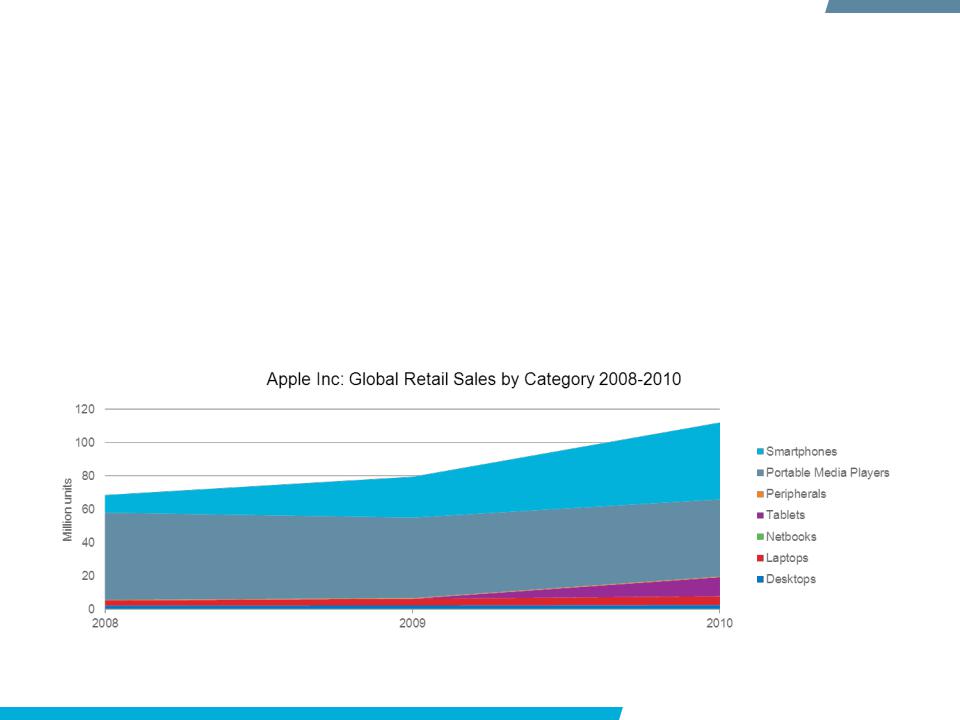 Apple Inc: Global Retail Sales by Category 2008-2010

Million units

120
100
80
60
40
20
0

2008
2009
2010

Smartphones
Portable Media Players
Peripherals
Tablets
Netbooks
Laptops
Desktops